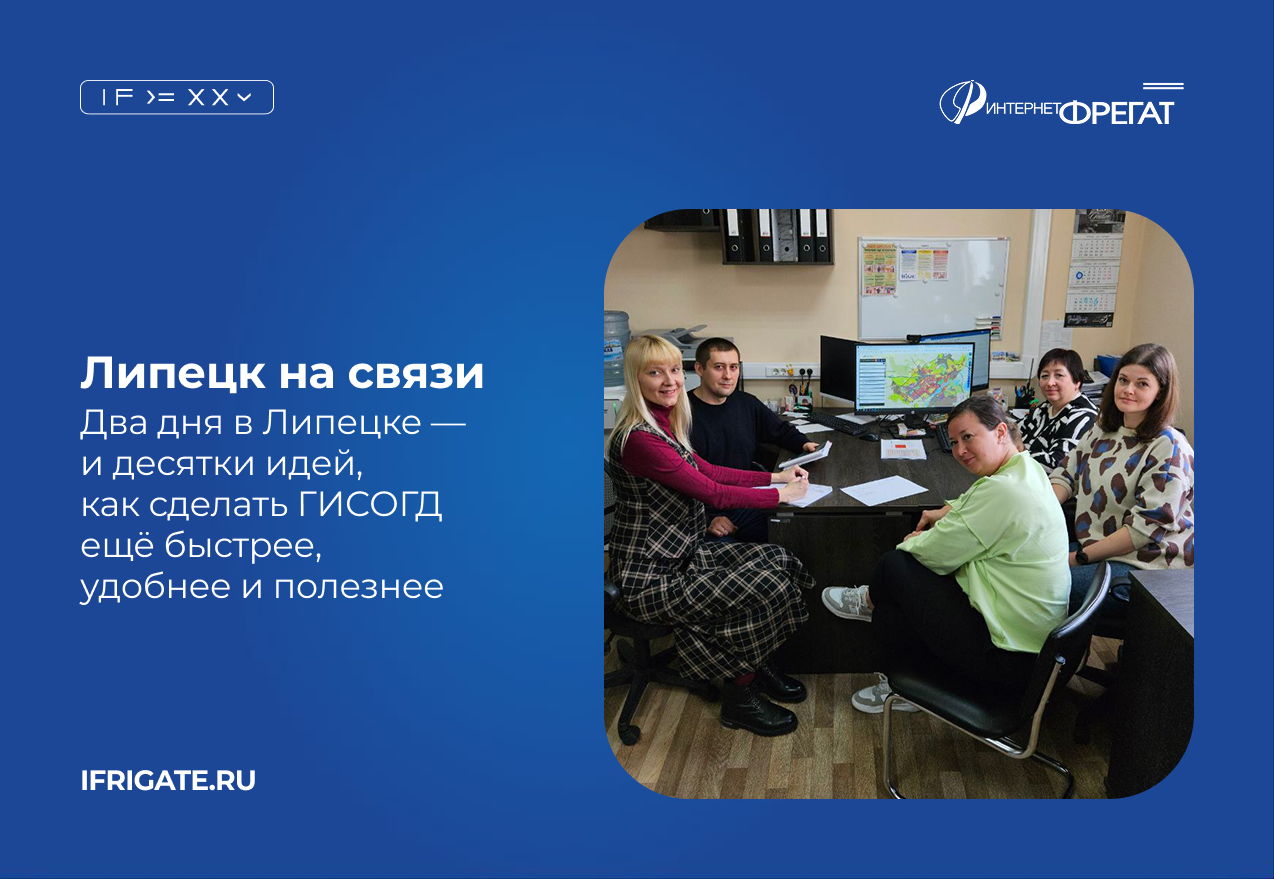 IF >= XX

ИНТЕРНЕТ ФРЕГАТ

Липецк на связи
Два дня в Липецке — и десятки идей, как сделать ГИСОГД ещё быстрее, удобнее и полезнее

IFRIGATE.RU